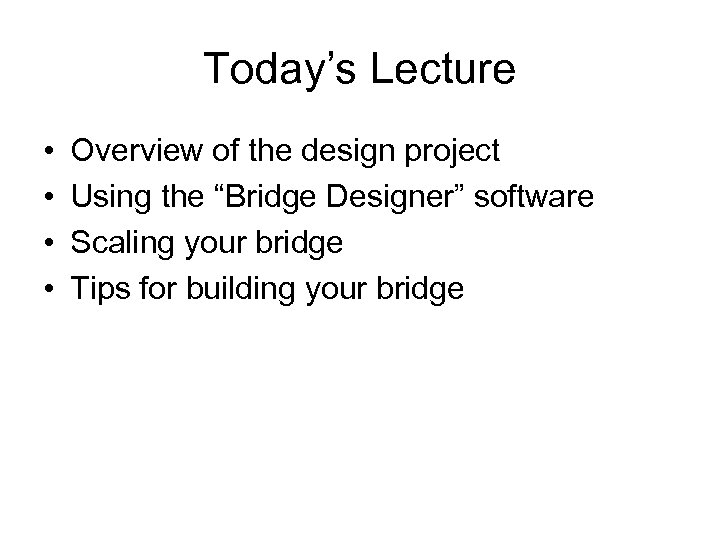 Today’s Lecture

• Overview of the design project
• Using the “Bridge Designer” software
• Scaling your bridge
• Tips for building your bridge